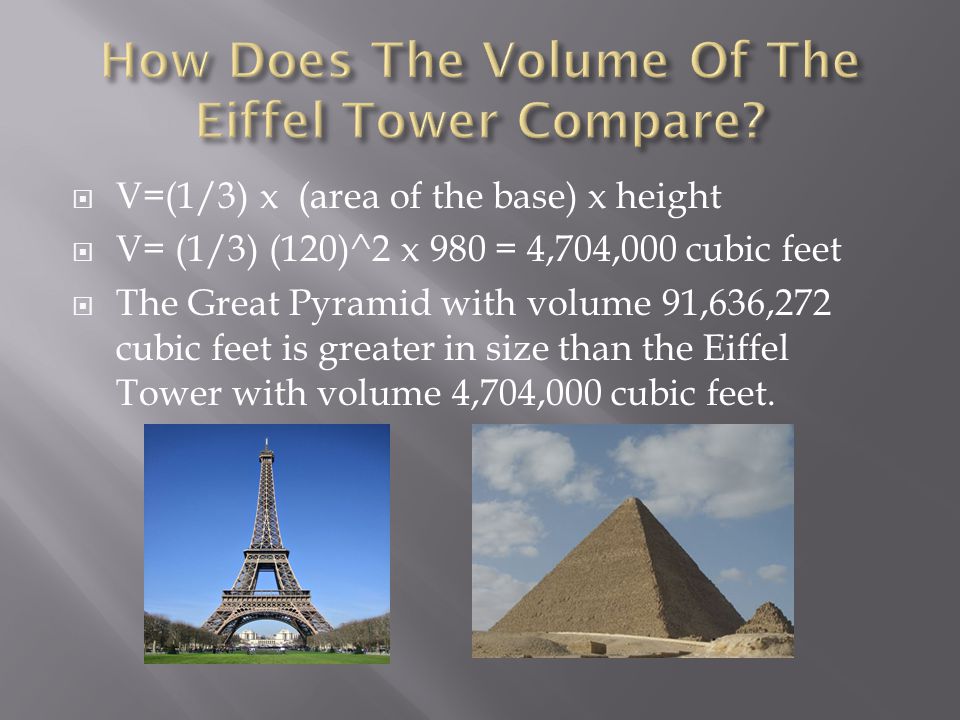 How Does The Volume Of The Eiffel Tower Compare?

V=(1/3) x (area of the base) x height

V= (1/3) (120)^2 x 980 = 4,704,000 cubic feet

The Great Pyramid with volume 91,636,272 cubic feet is greater in size than the Eiffel Tower with volume 4,704,000 cubic feet.